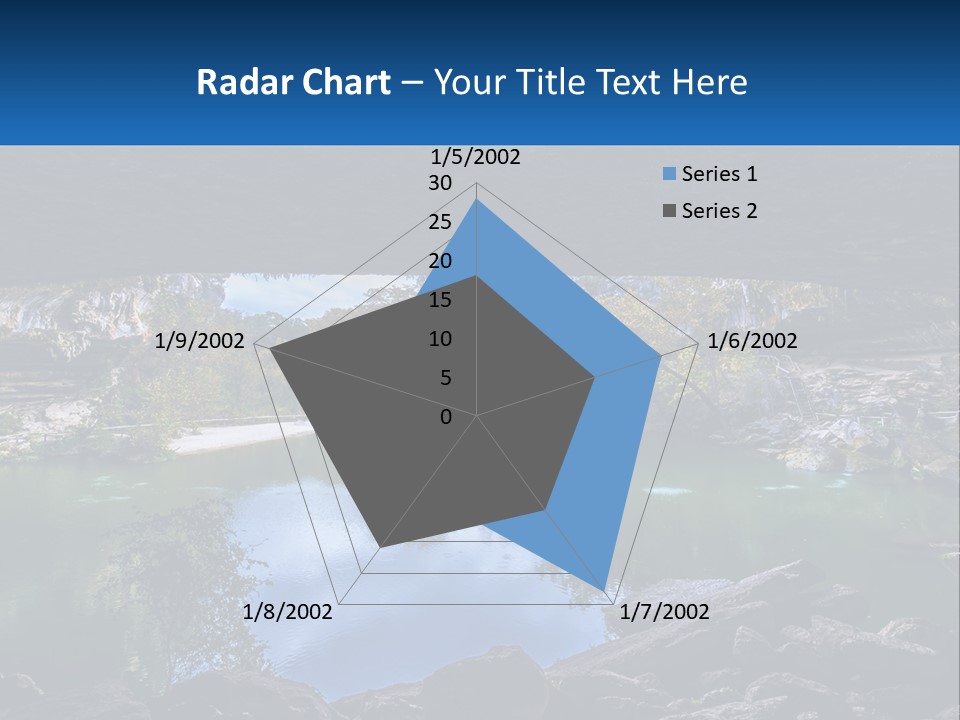 Radar Chart – Your Title Text Here

1/5/2002
30
25
20
15
10
5
0
1/6/2002
1/7/2002
1/8/2002
1/9/2002

Series 1
Series 2